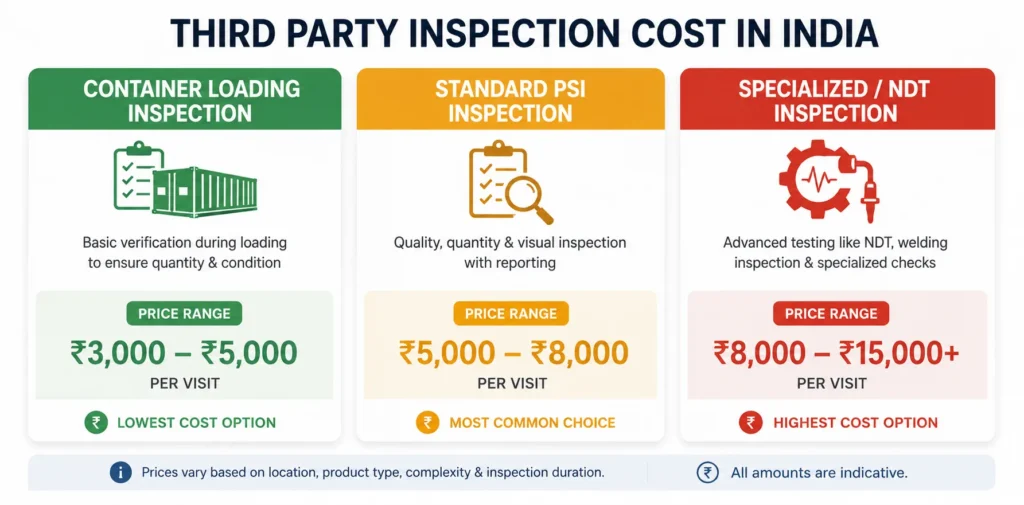 THIRD PARTY INSPECTION COST IN INDIA

CONTAINER LOADING INSPECTION

Basic verification during loading to ensure quantity & condition

PRICE RANGE

₹3,000 – ₹5,000

PER VISIT

₹ LOWEST COST OPTION

STANDARD PSI INSPECTION

Quality, quantity & visual inspection with reporting

PRICE RANGE

₹5,000 – ₹8,000

PER VISIT

₹ MOST COMMON CHOICE

SPECIALIZED / NDT INSPECTION

Advanced testing like NDT, welding inspection & specialized checks

PRICE RANGE

₹8,000 – ₹15,000+

PER VISIT

₹ HIGHEST COST OPTION

i Prices vary based on location, product type, complexity & inspection duration.

₹ All amounts are indicative.